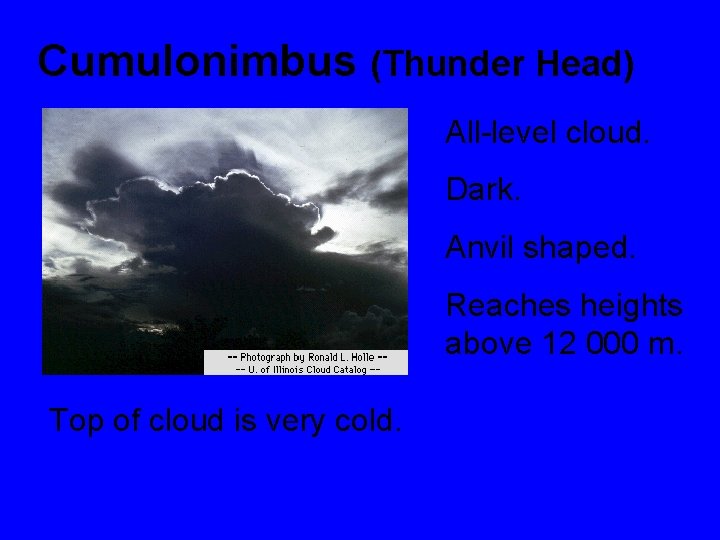 Cumulonimbus (Thunder Head)

-- Photograph by Ronald L. Holle --
-- U. of Illinois Cloud Catalog --

All-level cloud.

Dark.

Anvil shaped.

Reaches heights above 12 000 m.

Top of cloud is very cold.